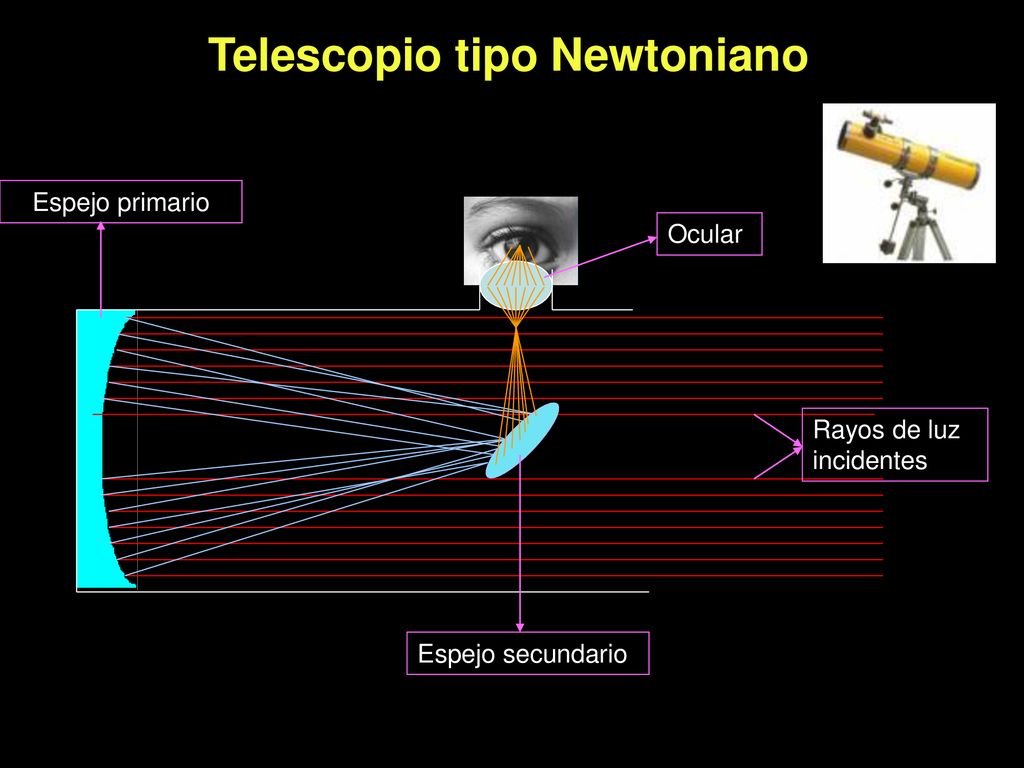 Telescopio tipo Newtoniano

Espejo primario

Ocular

Rayos de luz incidentes

Espejo secundario